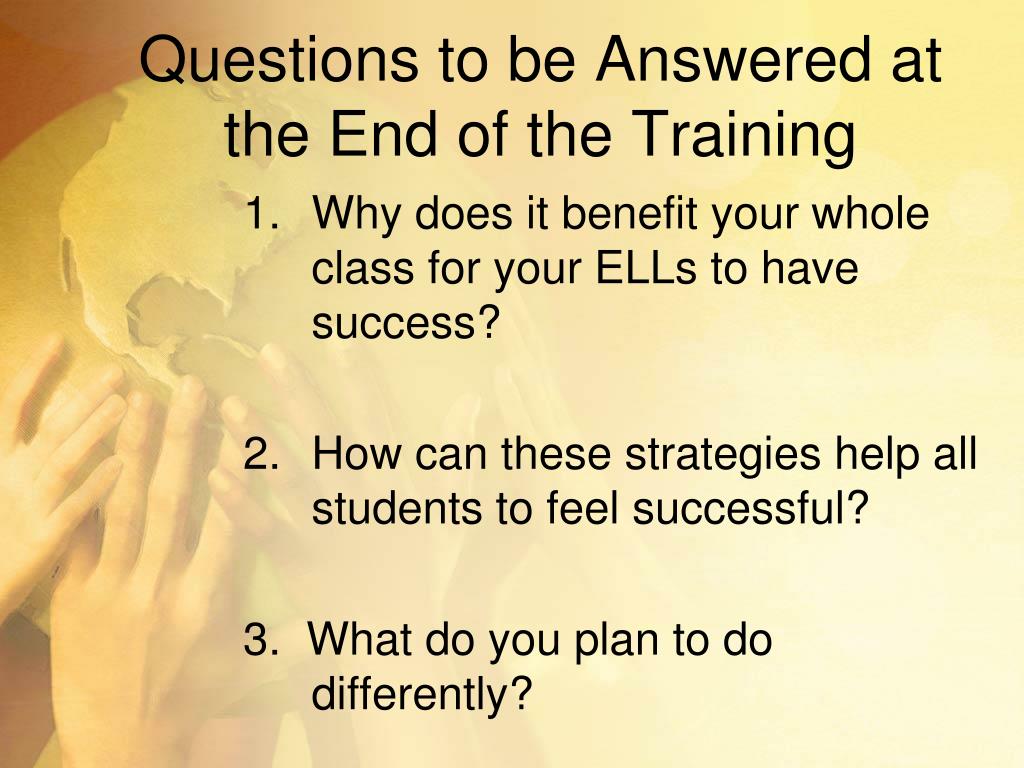 Questions to be Answered at the End of the Training

1. Why does it benefit your whole class for your ELLs to have success?

2. How can these strategies help all students to feel successful?

3. What do you plan to do differently?